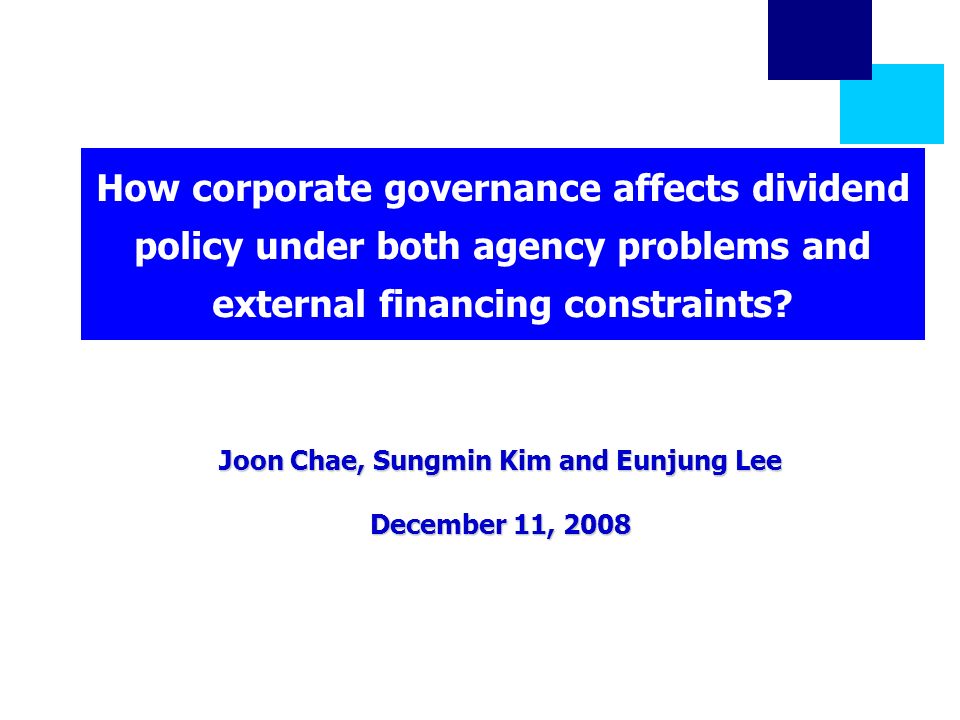 How corporate governance affects dividend policy under both agency problems and external financing constraints?

Joon Chae, Sungmin Kim and Eunjung Lee

December 11, 2008